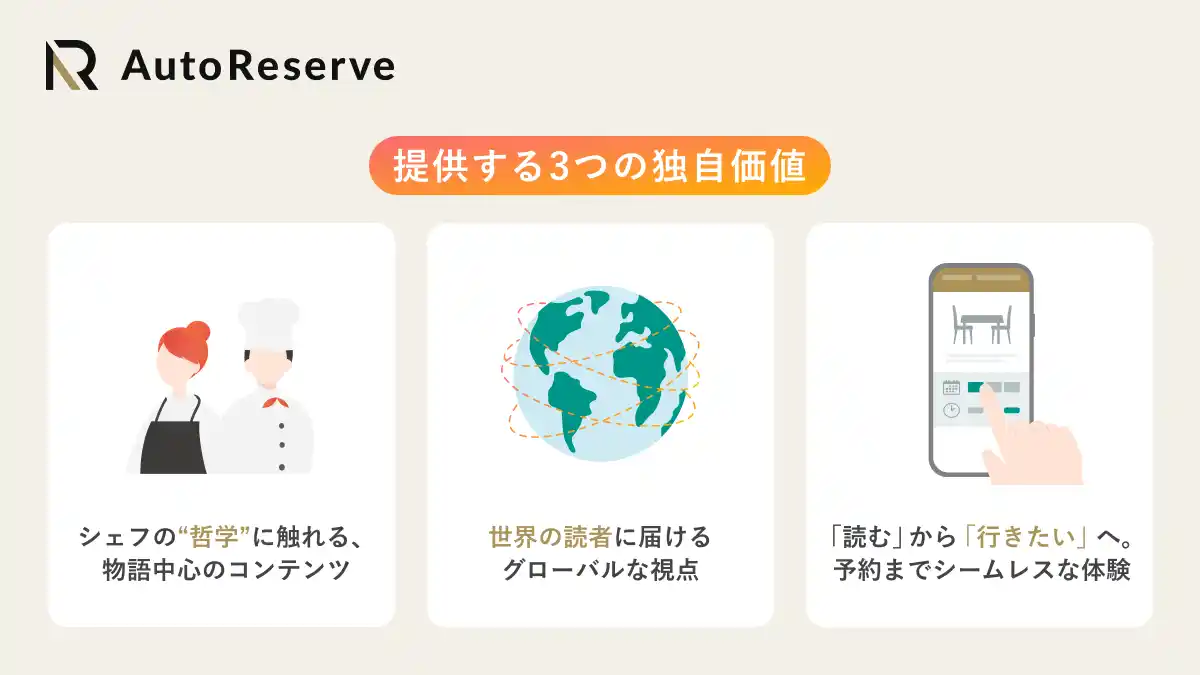 AutoReserve

提供する3つの独自価値

シェフの“哲学”に触れる、物語中心のコンテンツ

世界の読者に届けるグローバルな視点

「読む」から「行きたい」へ。予約までシームレスな体験